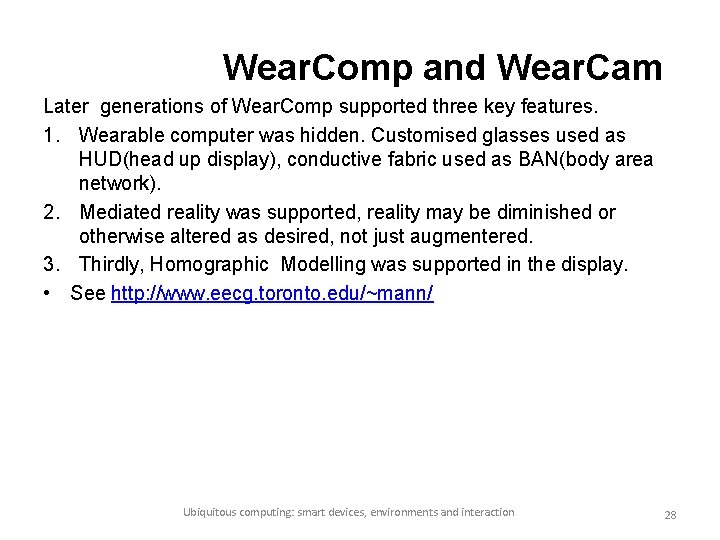 WearComp and WearCam

Later generations of WearComp supported three key features.

1. Wearable computer was hidden. Customised glasses used as HUD(head up display), conductive fabric used as BAN(body area network).
2. Mediated reality was supported, reality may be diminished or otherwise altered as desired, not just augmentered.
3. Thirdly, Homographic Modelling was supported in the display.

• See http://www.eecg.toronto.edu/~mann/

Ubiquitous computing: smart devices, environments and interaction

28